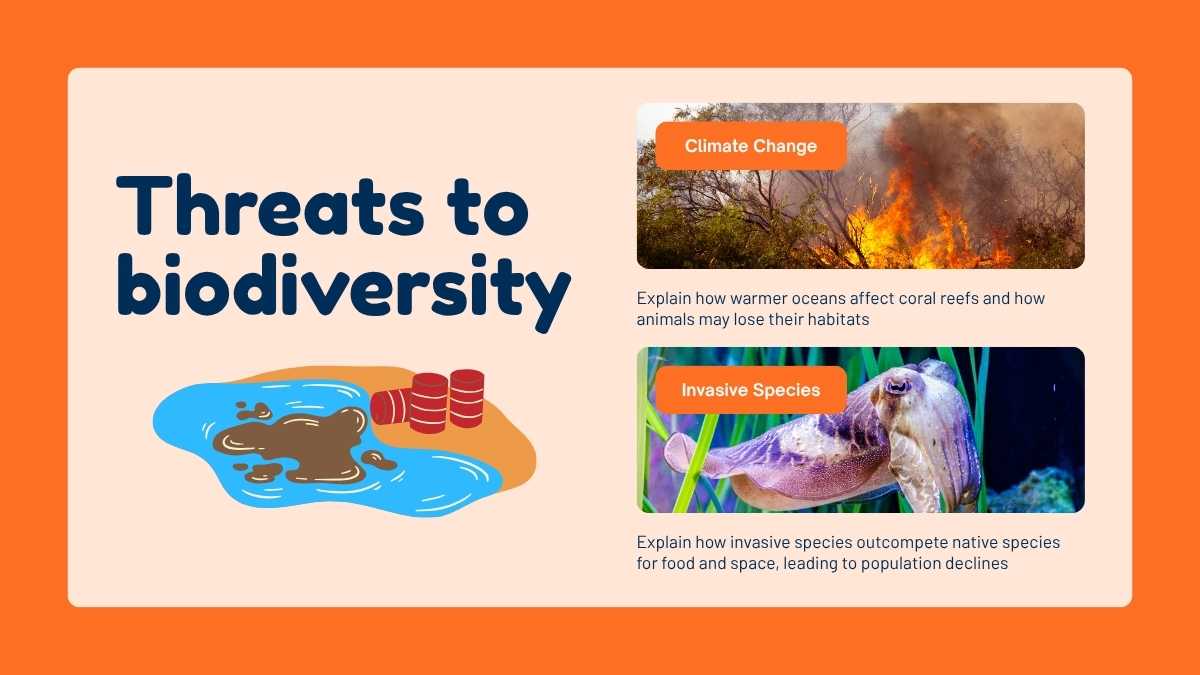 Threats to biodiversity

Climate Change

Explain how warmer oceans affect coral reefs and how animals may lose their habitats

Invasive Species

Explain how invasive species outcompete native species for food and space, leading to population declines